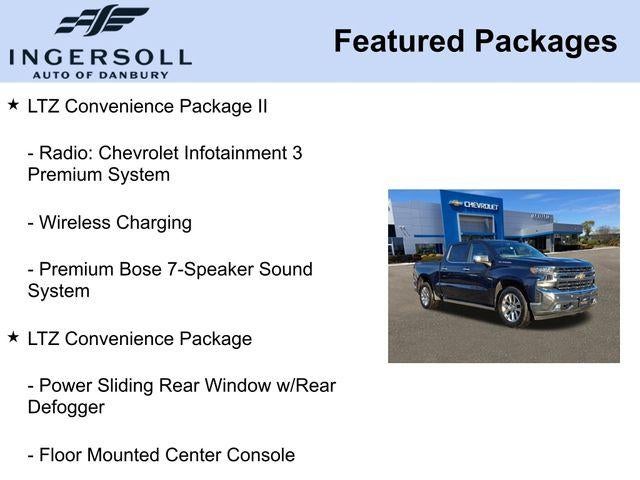 INGERSOLL
AUTO OF DANBURY

Featured Packages

★ LTZ Convenience Package II

- Radio: Chevrolet Infotainment 3 Premium System

- Wireless Charging

- Premium Bose 7-Speaker Sound System

★ LTZ Convenience Package

- Power Sliding Rear Window w/Rear Defogger

- Floor Mounted Center Console

CHEVROLET